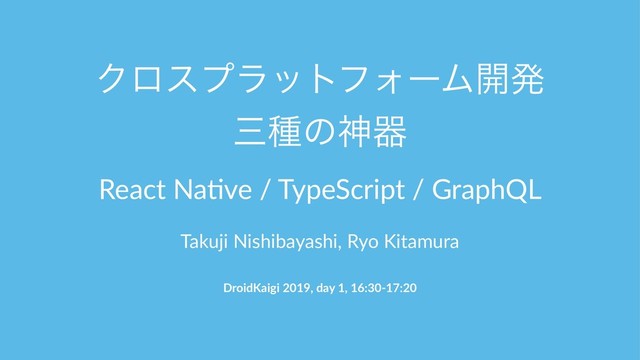 クロスプラットフォーム開発
三種の神器

React Native / TypeScript / GraphQL

Takuji Nishibayashi, Ryo Kitamura

DroidKaigi 2019, day 1, 16:30-17:20